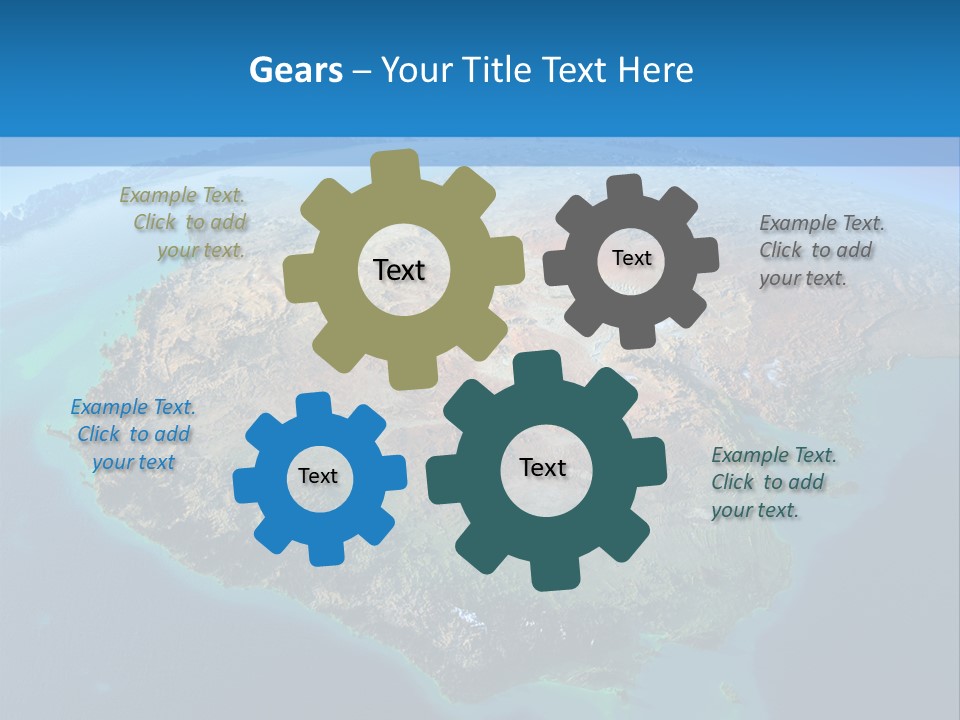 Gears – Your Title Text Here

Example Text. Click to add your text.

Text

Text

Example Text. Click to add your text.

Example Text. Click to add your text

Text

Text

Example Text. Click to add your text.